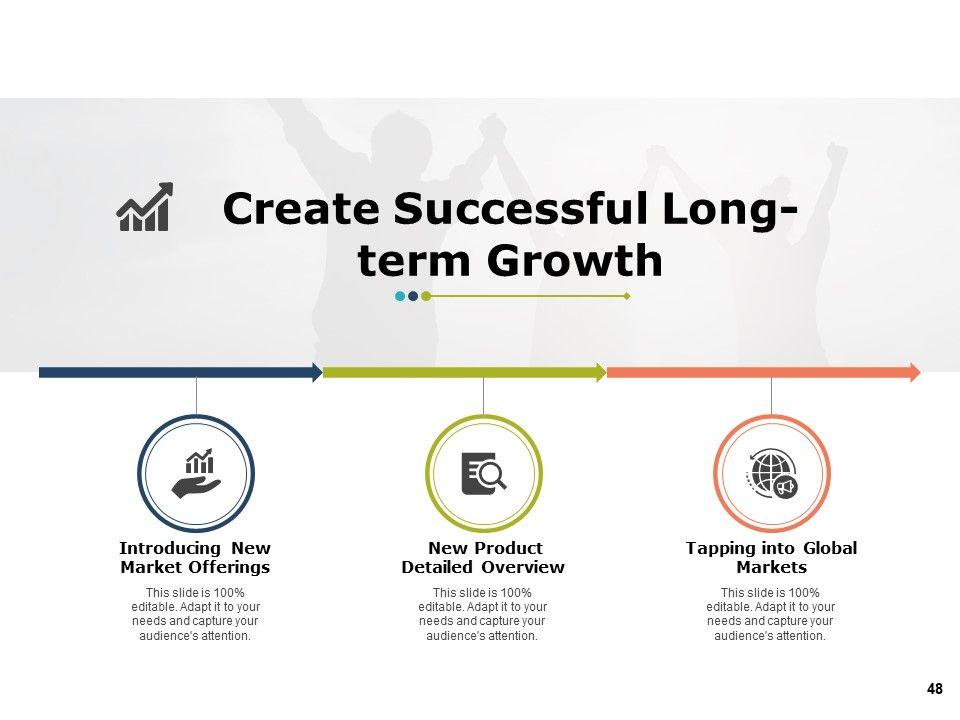 Create Successful Long-term Growth

Introducing New Market Offerings

This slide is 100% editable. Adapt it to your needs and capture your audience's attention.

New Product Detailed Overview

This slide is 100% editable. Adapt it to your needs and capture your audience's attention.

Tapping into Global Markets

This slide is 100% editable. Adapt it to your needs and capture your audience's attention.

48